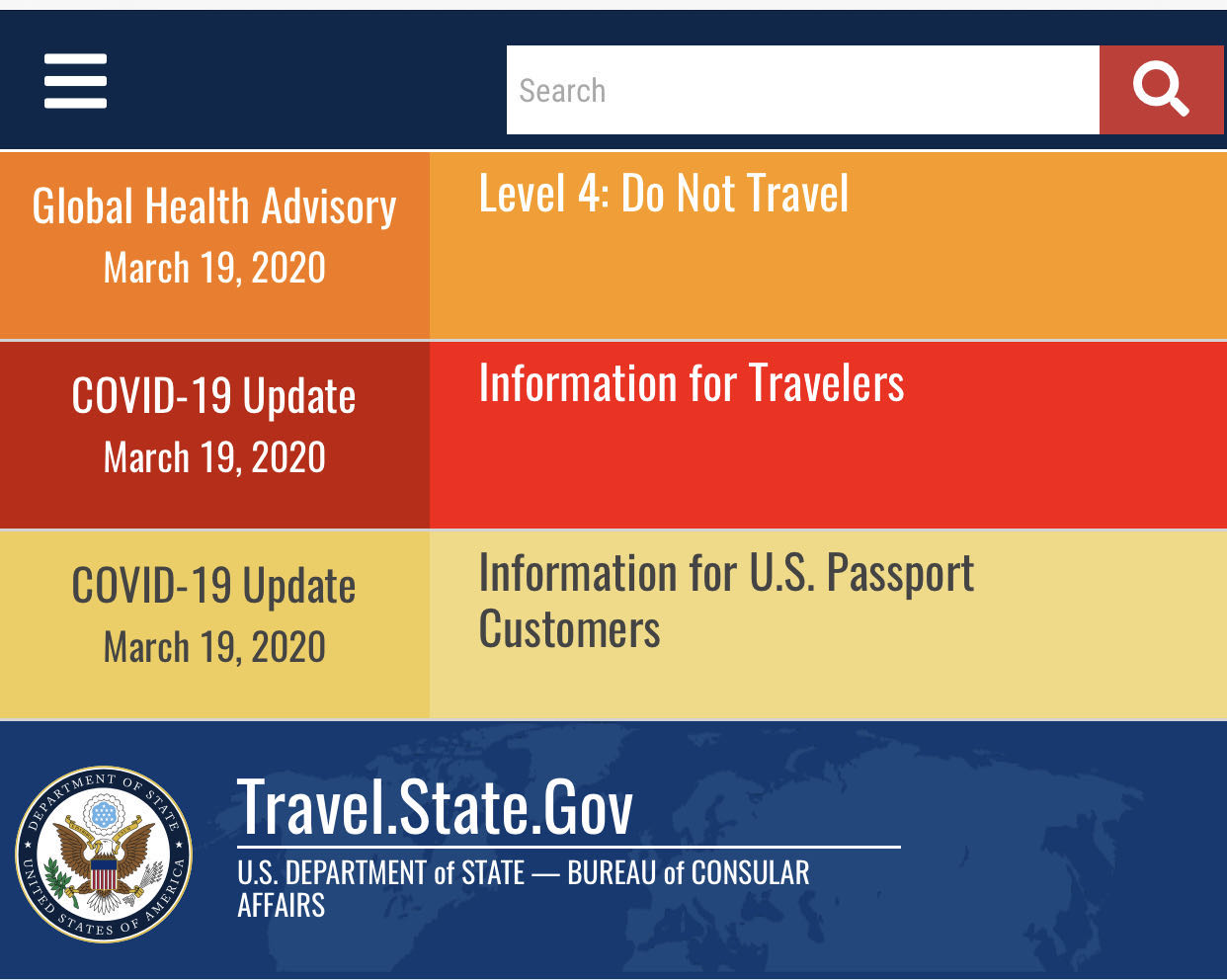 Search

Global Health Advisory
March 19, 2020

Level 4: Do Not Travel

COVID-19 Update
March 19, 2020

Information for Travelers

COVID-19 Update
March 19, 2020

Information for U.S. Passport Customers

DEPARTMENT OF STATE
UNITED STATES OF AMERICA

Travel.State.Gov

U.S. DEPARTMENT of STATE — BUREAU of CONSULAR AFFAIRS